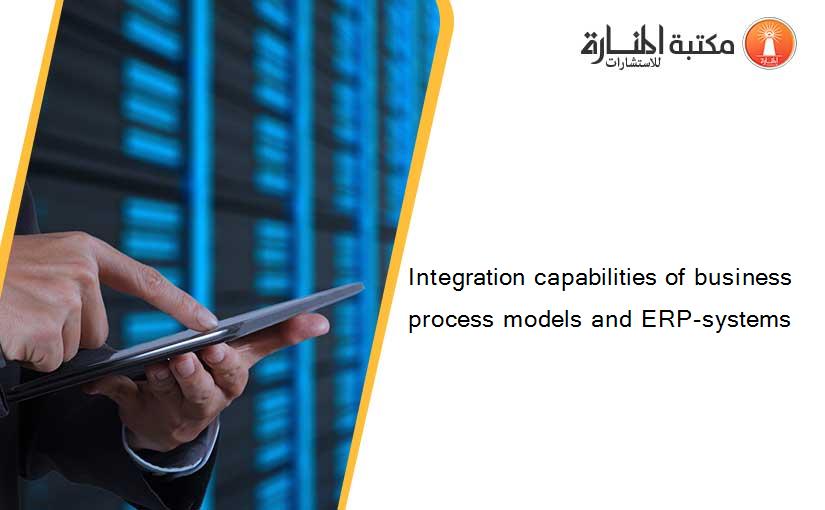 مكتبة المنارة للاستشارات

Integration capabilities of business process models and ERP-systems